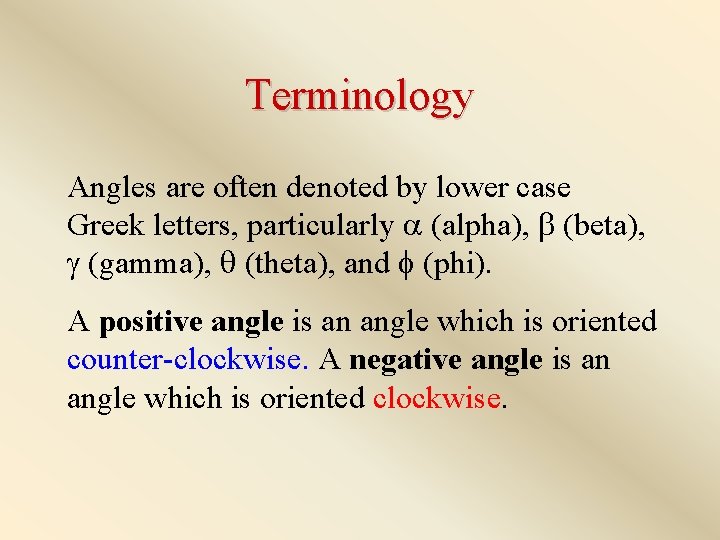 Terminology

Angles are often denoted by lower case Greek letters, particularly $\alpha$ (alpha), $\beta$ (beta), $\gamma$ (gamma), $\theta$ (theta), and $\phi$ (phi).

A positive angle is an angle which is oriented counter-clockwise. A negative angle is an angle which is oriented clockwise.